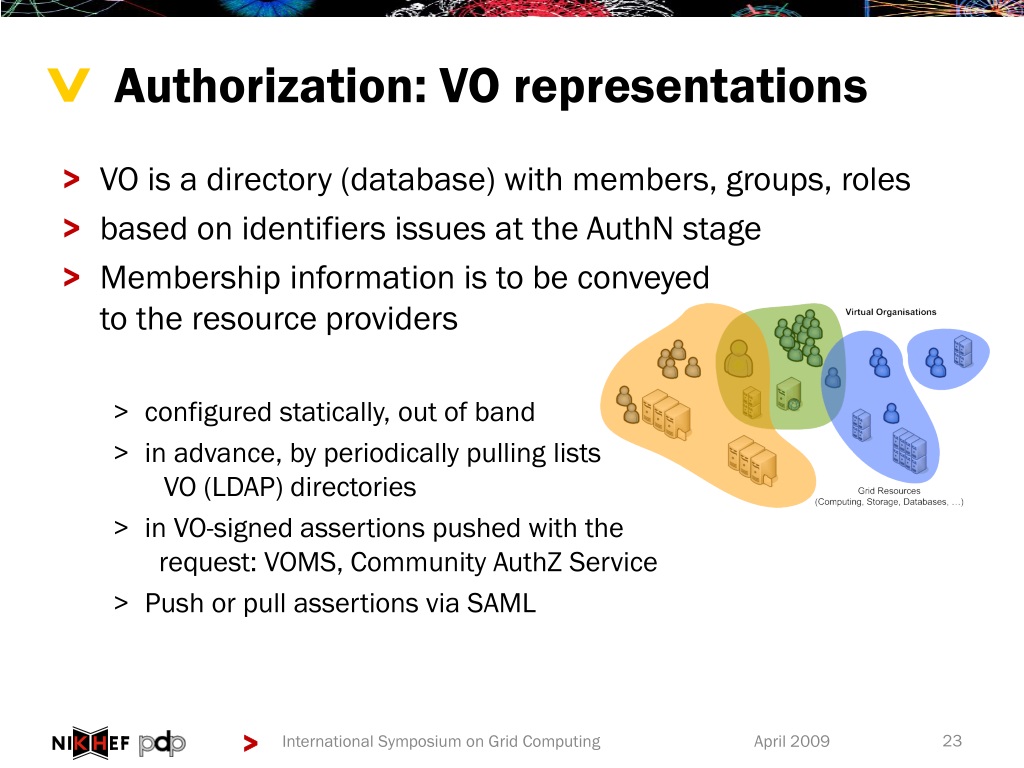 Authorization: VO representations

> VO is a directory (database) with members, groups, roles
> based on identifiers issues at the AuthN stage
> Membership information is to be conveyed to the resource providers

> configured statically, out of band
> in advance, by periodically pulling lists VO (LDAP) directories
> in VO-signed assertions pushed with the request: VOMS, Community AuthZ Service
> Push or pull assertions via SAML

Virtual Organisations

Grid Resources
(Computing, Storage, Databases, ...)

NIKHEF pdp

> International Symposium on Grid Computing April 2009 23